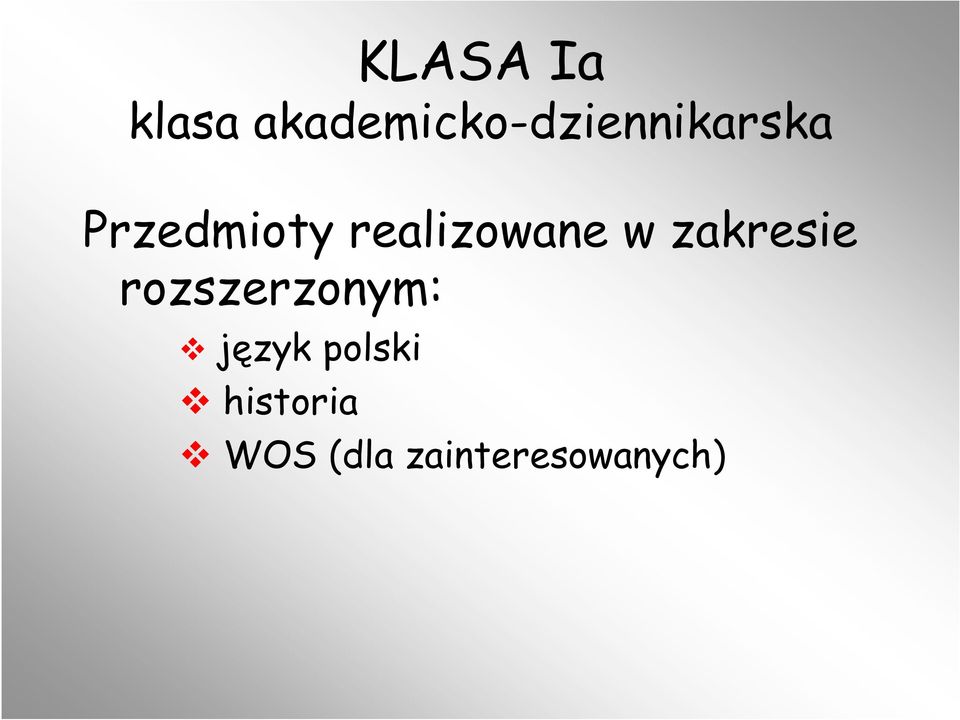 KLASA Ia
klasa akademicko-dziennikarska

Przedmioty realizowane w zakresie rozszerzonym:

❖ język polski
❖ historia
❖ WOS (dla zainteresowanych)